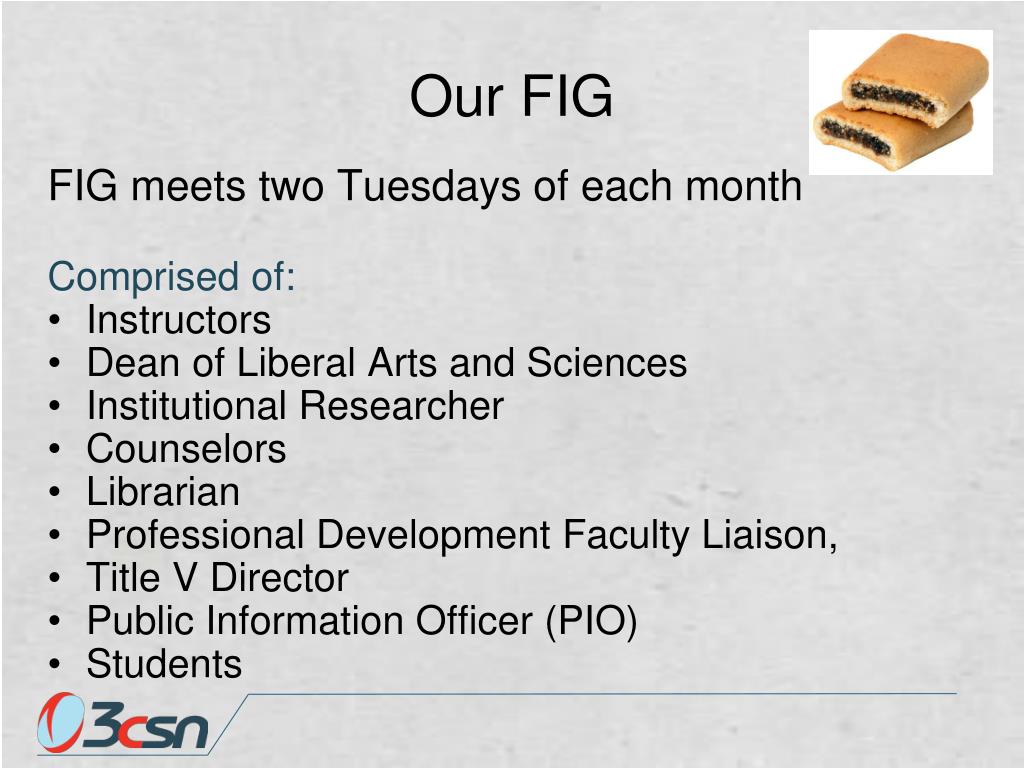 Our FIG

FIG meets two Tuesdays of each month

Comprised of:
• Instructors
• Dean of Liberal Arts and Sciences
• Institutional Researcher
• Counselors
• Librarian
• Professional Development Faculty Liaison,
• Title V Director
• Public Information Officer (PIO)
• Students

3csn